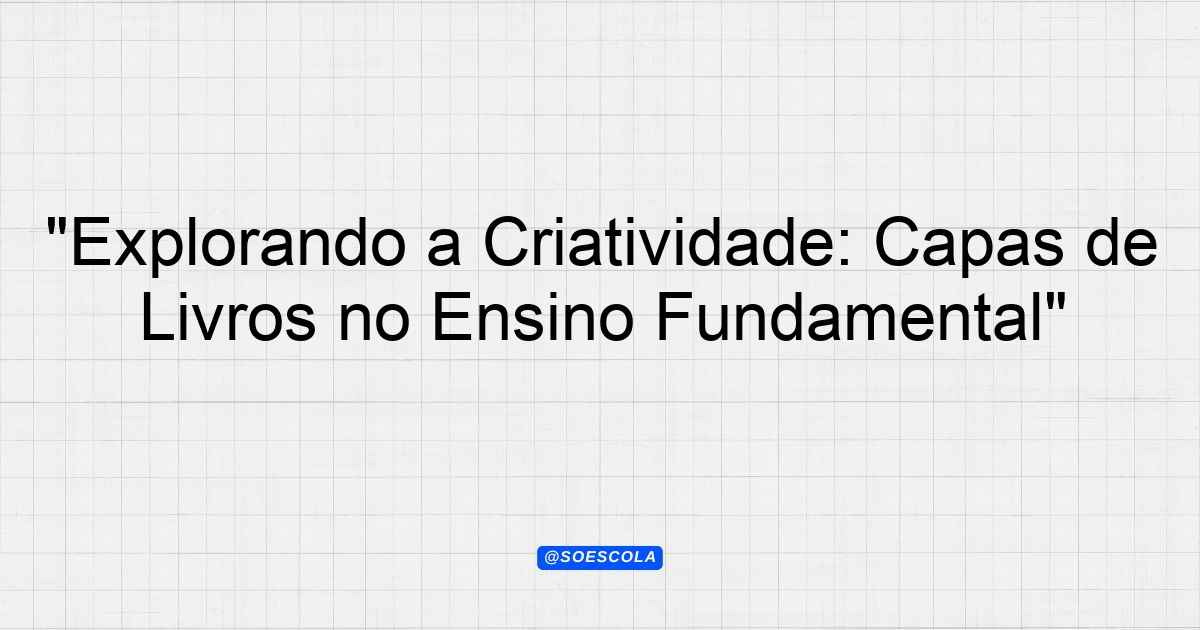 "Explorando a Criatividade: Capas de Livros no Ensino Fundamental"

@SOESCOLA